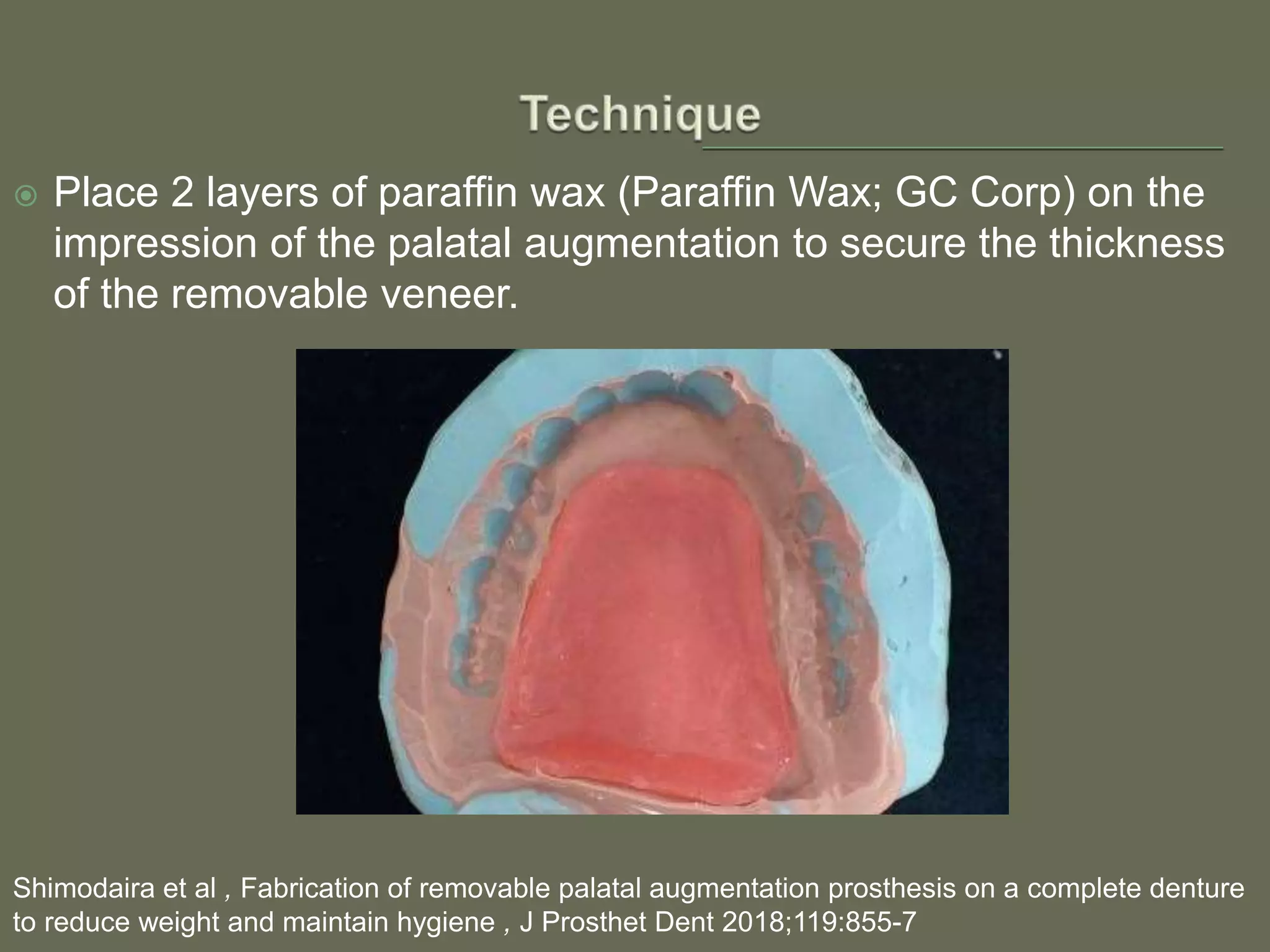 Technique

Place 2 layers of paraffin wax (Paraffin Wax; GC Corp) on the impression of the palatal augmentation to secure the thickness of the removable veneer.

Shimodaira et al , Fabrication of removable palatal augmentation prosthesis on a complete denture to reduce weight and maintain hygiene , J Prosthet Dent 2018;119:855-7